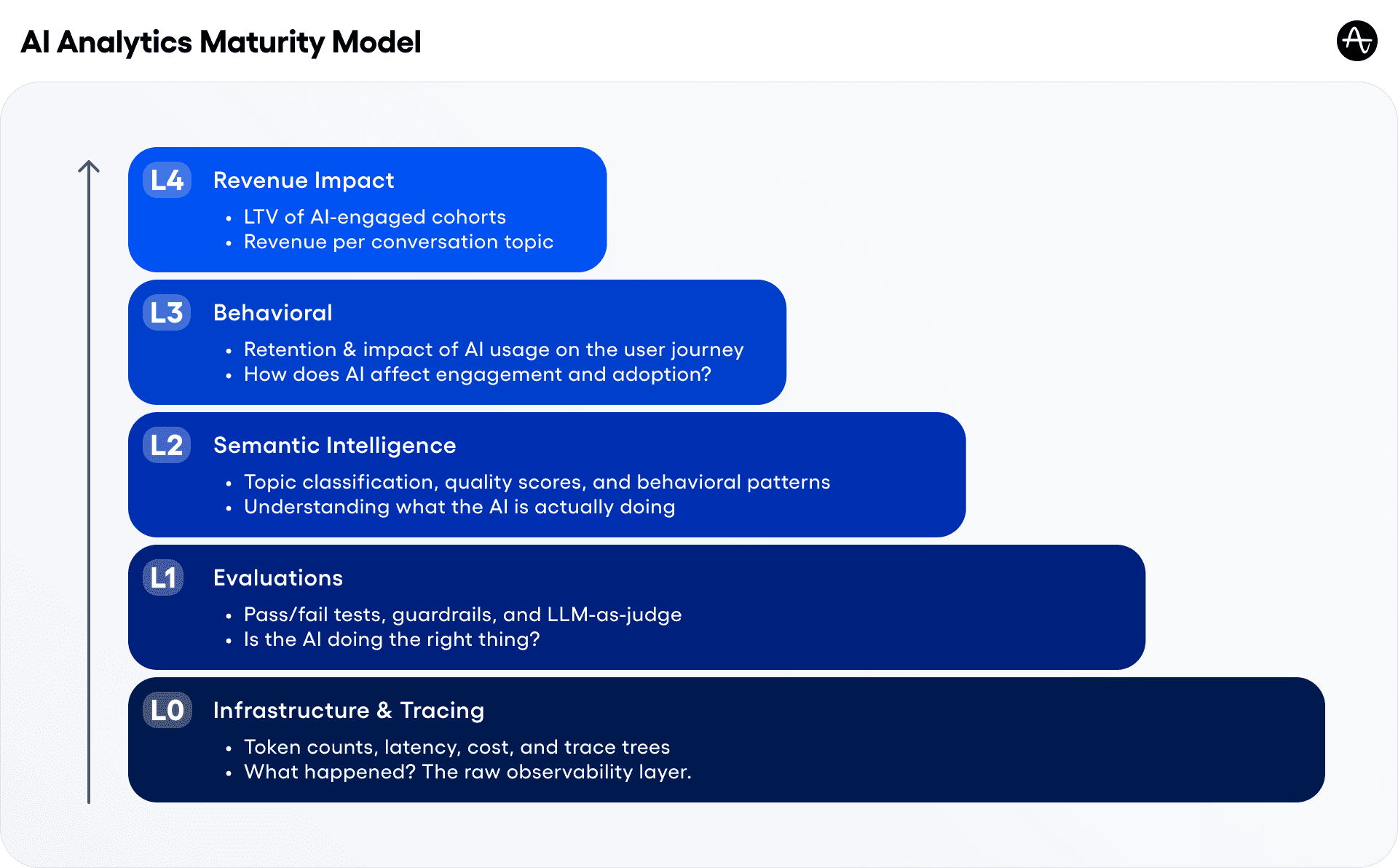 AI Analytics Maturity Model

L4 Revenue Impact
• LTV of AI-engaged cohorts
• Revenue per conversation topic

L3 Behavioral
• Retention & impact of AI usage on the user journey
• How does AI affect engagement and adoption?

L2 Semantic Intelligence
• Topic classification, quality scores, and behavioral patterns
• Understanding what the AI is actually doing

L1 Evaluations
• Pass/fail tests, guardrails, and LLM-as-judge
• Is the AI doing the right thing?

L0 Infrastructure & Tracing
• Token counts, latency, cost, and trace trees
• What happened? The raw observability layer.